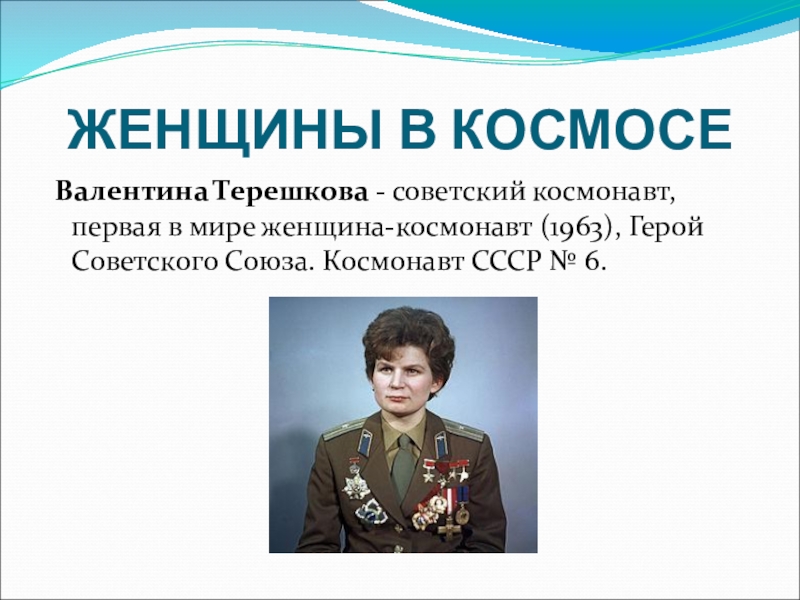 ЖЕНЩИНЫ В КОСМОСЕ

Валентина Терешкова - советский космонавт, первая в мире женщина-космонавт (1963), Герой Советского Союза. Космонавт СССР № 6.